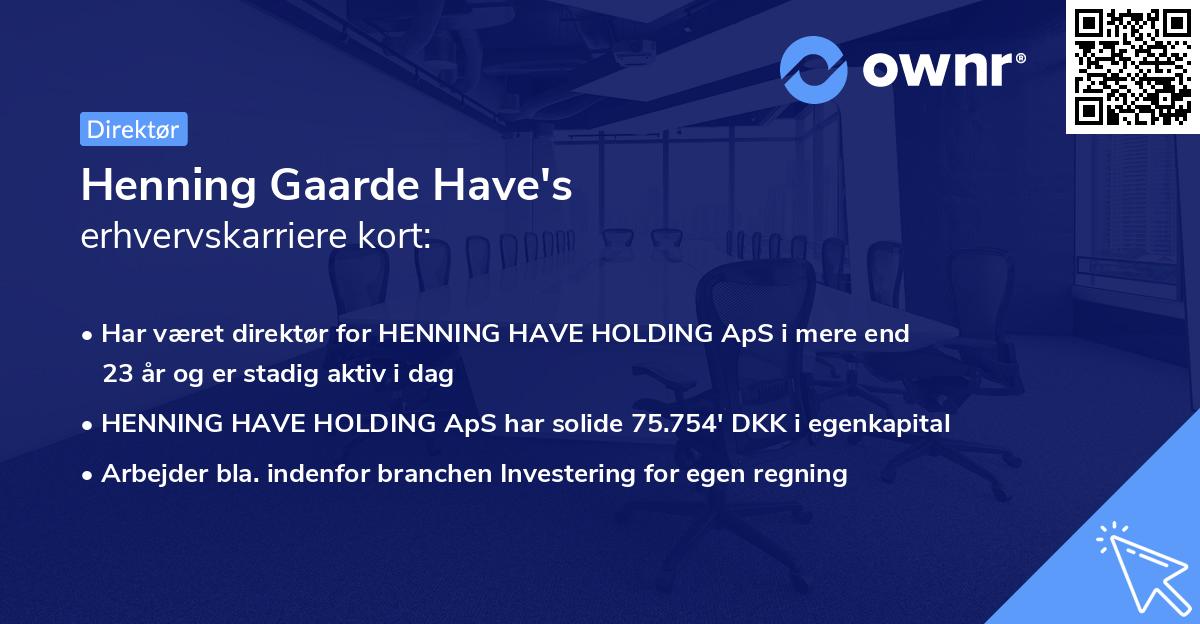 ownr®

Direktør

Henning Gaarde Have's
erhvervskarriere kort:

• Har været direktør for HENNING HAVE HOLDING ApS i mere end 23 år og er stadig aktiv i dag

• HENNING HAVE HOLDING ApS har solide 75.754' DKK i egenkapital

• Arbejder bla. indenfor branchen Investering for egen regning